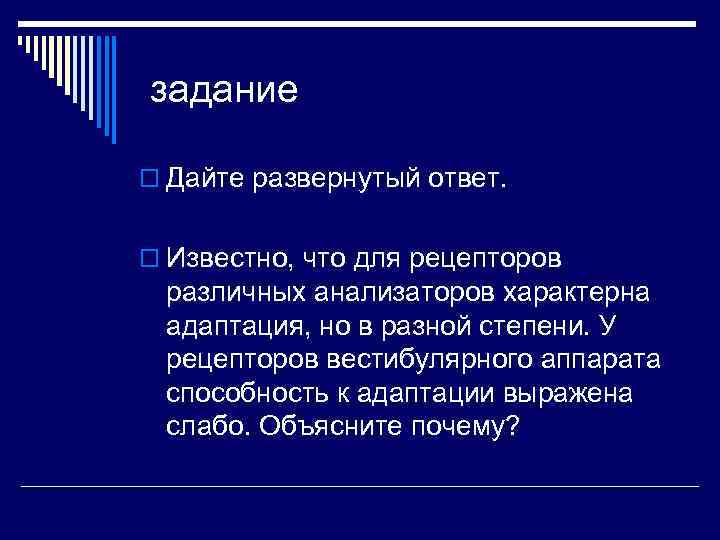 задание

Дайте развернутый ответ.

Известно, что для рецепторов различных анализаторов характерна адаптация, но в разной степени. У рецепторов вестибулярного аппарата способность к адаптации выражена слабо. Объясните почему?